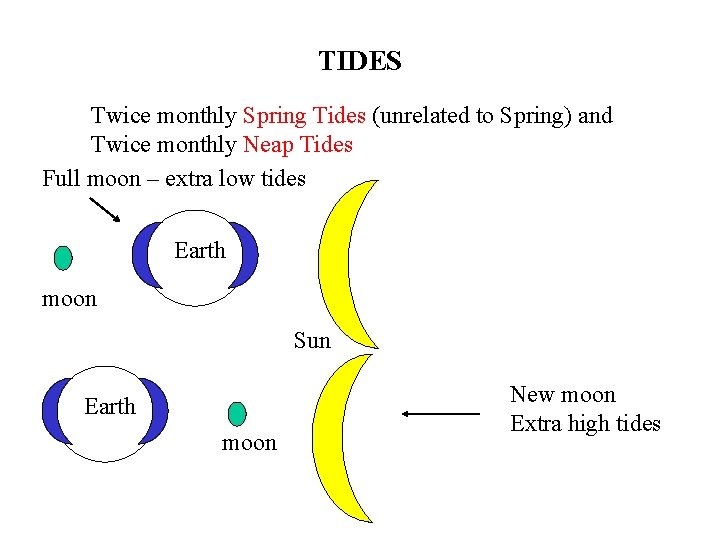 TIDES

Twice monthly Spring Tides (unrelated to Spring) and Twice monthly Neap Tides

Full moon – extra low tides

Earth

moon

Sun

Earth

moon

New moon
Extra high tides